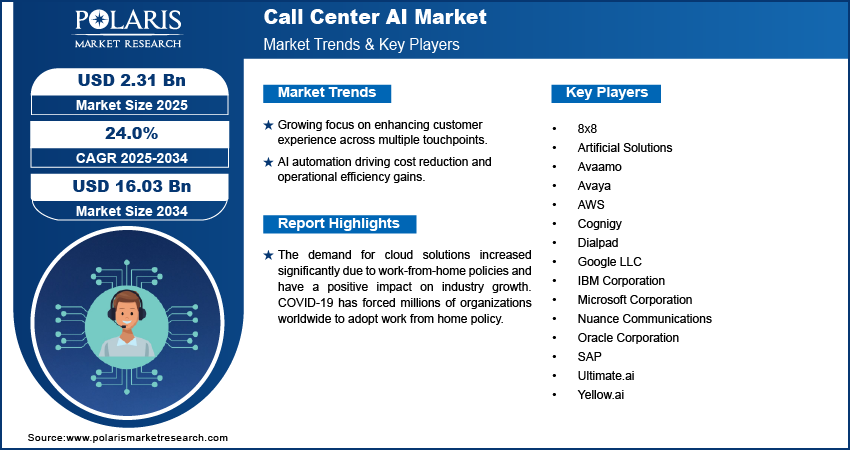 POLARIS
MARKET RESEARCH

Call Center AI Market
Market Trends & Key Players

USD 2.31 Bn
Market Size 2025

24.0%
CAGR 2025-2034

USD 16.03 Bn
Market Size 2034

Market Trends

★ Growing focus on enhancing customer experience across multiple touchpoints.

★ AI automation driving cost reduction and operational efficiency gains.

Report Highlights

★ The demand for cloud solutions increased significantly due to work-from-home policies and have a positive impact on industry growth. COVID-19 has forced millions of organizations worldwide to adopt work from home policy.

Key Players

• 8x8
• Artificial Solutions
• Avaamo
• Avaya
• AWS
• Cognigy
• Dialpad
• Google LLC
• IBM Corporation
• Microsoft Corporation
• Nuance Communications
• Oracle Corporation
• SAP
• Ultimate.ai
• Yellow.ai

Source:www.polarismarketresearch.com